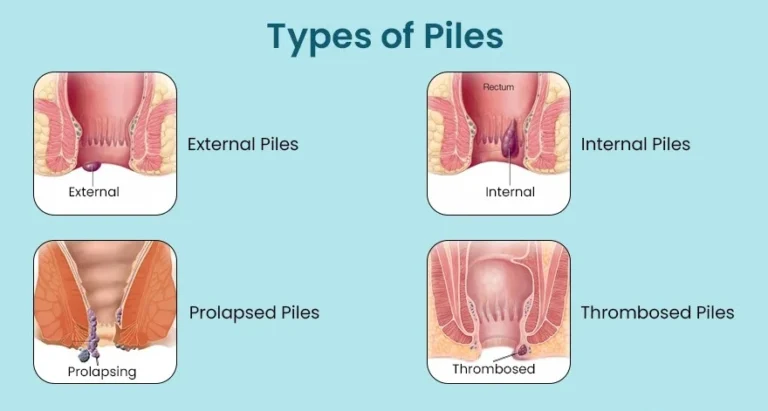 Types of Piles

External

External Piles

Rectum

Internal

Internal Piles

Prolapsing

Prolapsed Piles

Thrombosed

Thrombosed Piles